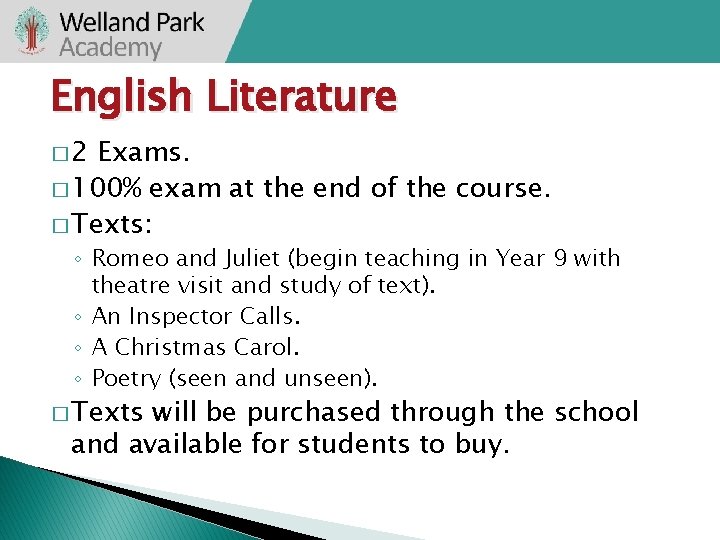 Welland Park Academy

English Literature

□ 2 Exams.
□ 100% exam at the end of the course.
□ Texts:
◦ Romeo and Juliet (begin teaching in Year 9 with theatre visit and study of text).
◦ An Inspector Calls.
◦ A Christmas Carol.
◦ Poetry (seen and unseen).
□ Texts will be purchased through the school and available for students to buy.